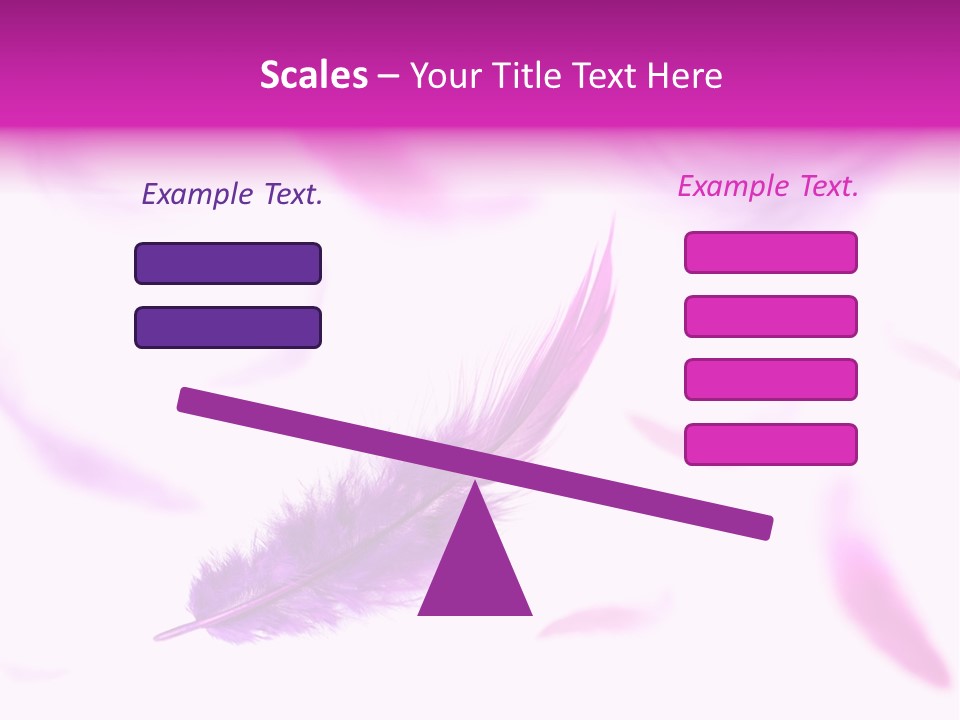 Scales – Your Title Text Here

Example Text.

Example Text.